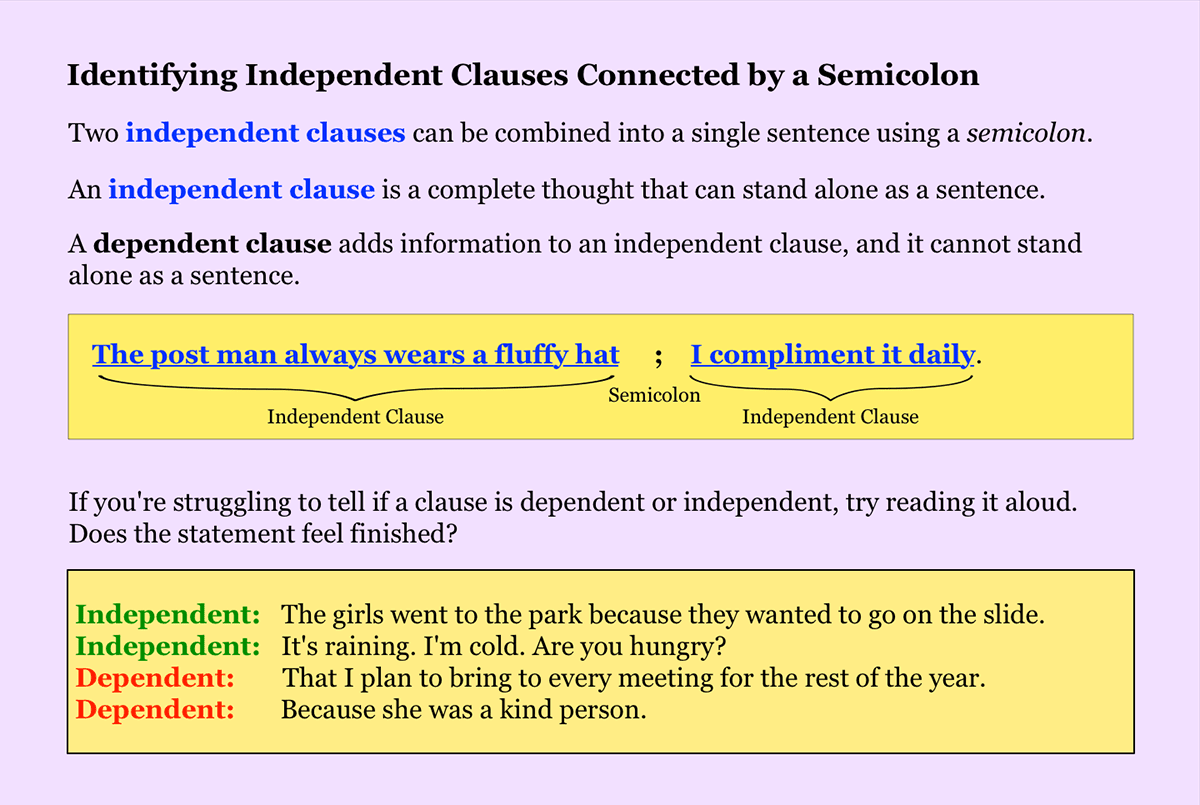 Identifying Independent Clauses Connected by a Semicolon

Two independent clauses can be combined into a single sentence using a semicolon.

An independent clause is a complete thought that can stand alone as a sentence.

A dependent clause adds information to an independent clause, and it cannot stand alone as a sentence.

The post man always wears a fluffy hat ; I compliment it daily.

Independent Clause

Semicolon

Independent Clause

If you're struggling to tell if a clause is dependent or independent, try reading it aloud. Does the statement feel finished?

Independent: The girls went to the park because they wanted to go on the slide.
Independent: It's raining. I'm cold. Are you hungry?
Dependent: That I plan to bring to every meeting for the rest of the year.
Dependent: Because she was a kind person.